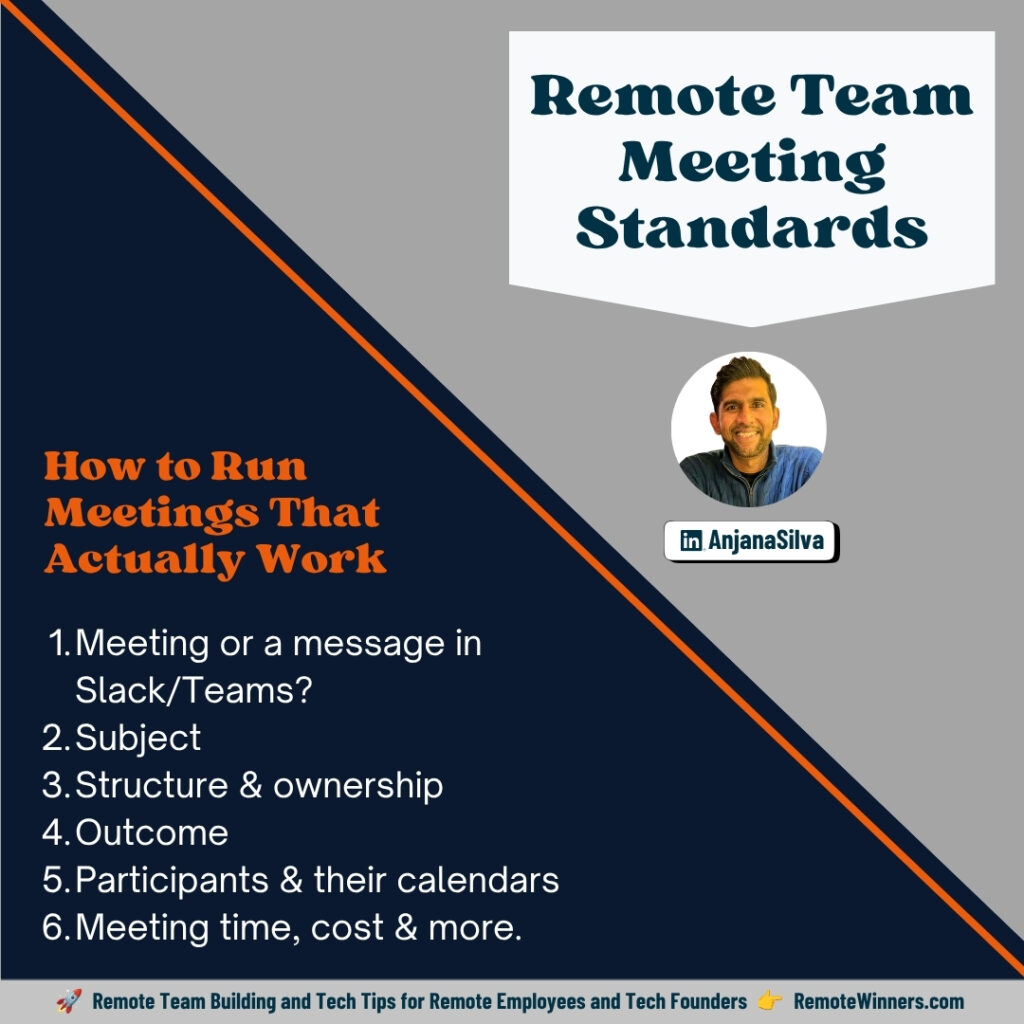 Remote Team Meeting Standards

in AnjanaSilva

How to Run Meetings That Actually Work

1. Meeting or a message in Slack/Teams?
2. Subject
3. Structure & ownership
4. Outcome
5. Participants & their calendars
6. Meeting time, cost & more.

🚀 Remote Team Building and Tech Tips for Remote Employees and Tech Founders 👉 RemoteWinners.com